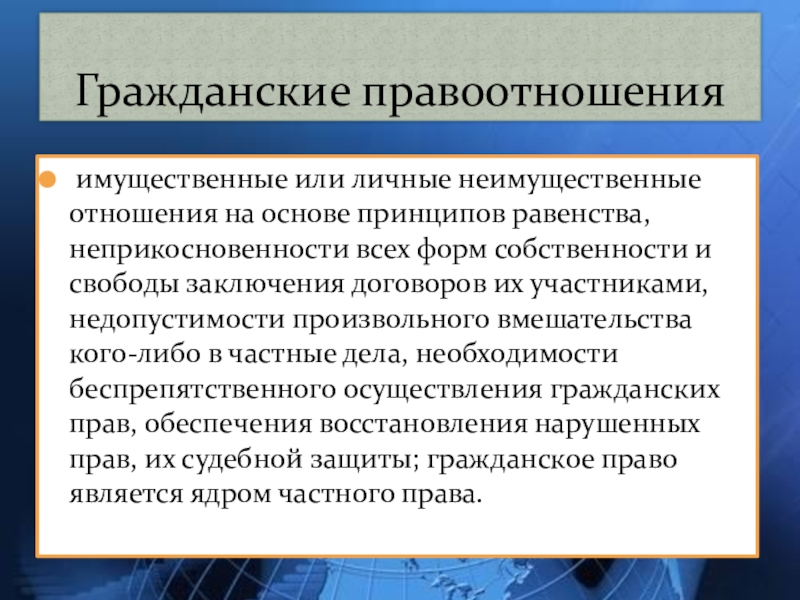 Гражданские правоотношения

имущественные или личные неимущественные отношения на основе принципов равенства, неприкосновенности всех форм собственности и свободы заключения договоров их участниками, недопустимости произвольного вмешательства кого-либо в частные дела, необходимости беспрепятственного осуществления гражданских прав, обеспечения восстановления нарушенных прав, их судебной защиты; гражданское право является ядром частного права.